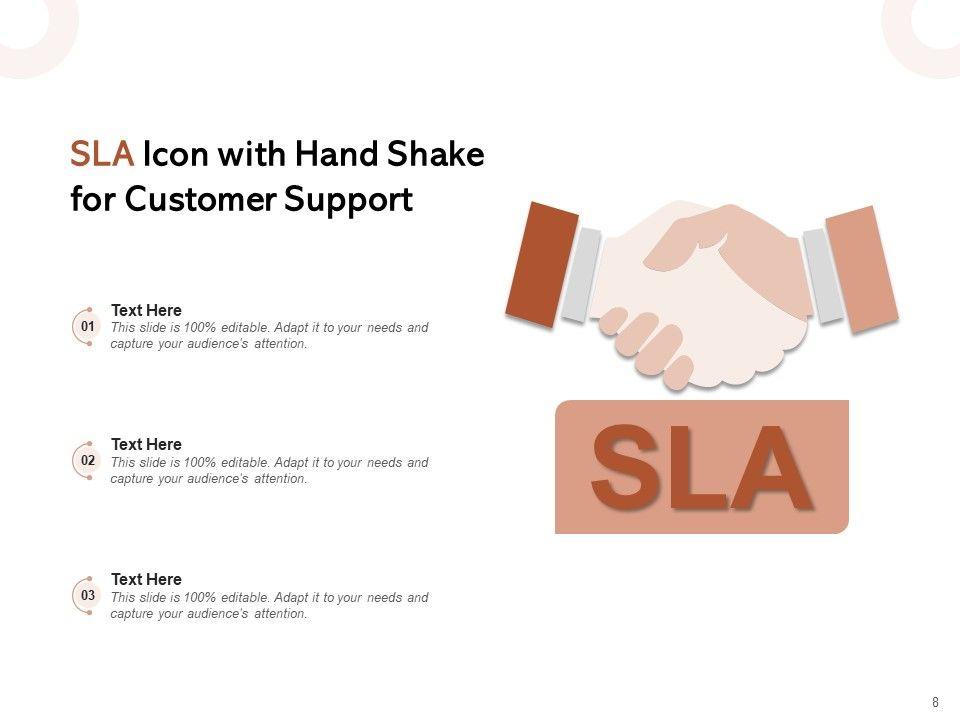 SLA Icon with Hand Shake for Customer Support

01
Text Here
This slide is 100% editable. Adapt it to your needs and capture your audience's attention.

02
Text Here
This slide is 100% editable. Adapt it to your needs and capture your audience's attention.

03
Text Here
This slide is 100% editable. Adapt it to your needs and capture your audience's attention.

SLA

8